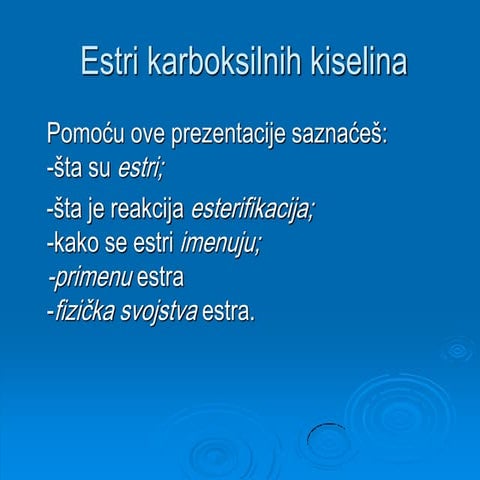 Estri karboksilnih kiselina

Pomoću ove prezentacije saznaćeš:
-šta su estri;
-šta je reakcija esterifikacija;
-kako se estri imenuju;
-primenu estra
-fizička svojstva estra.